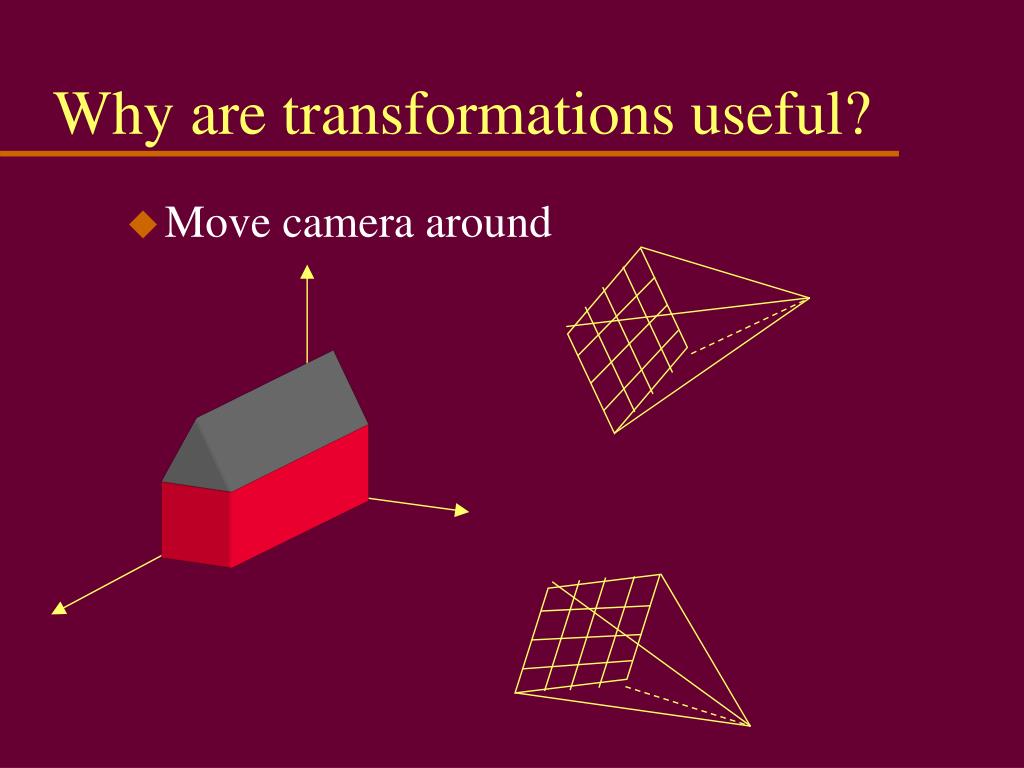 Why are transformations useful?

Move camera around